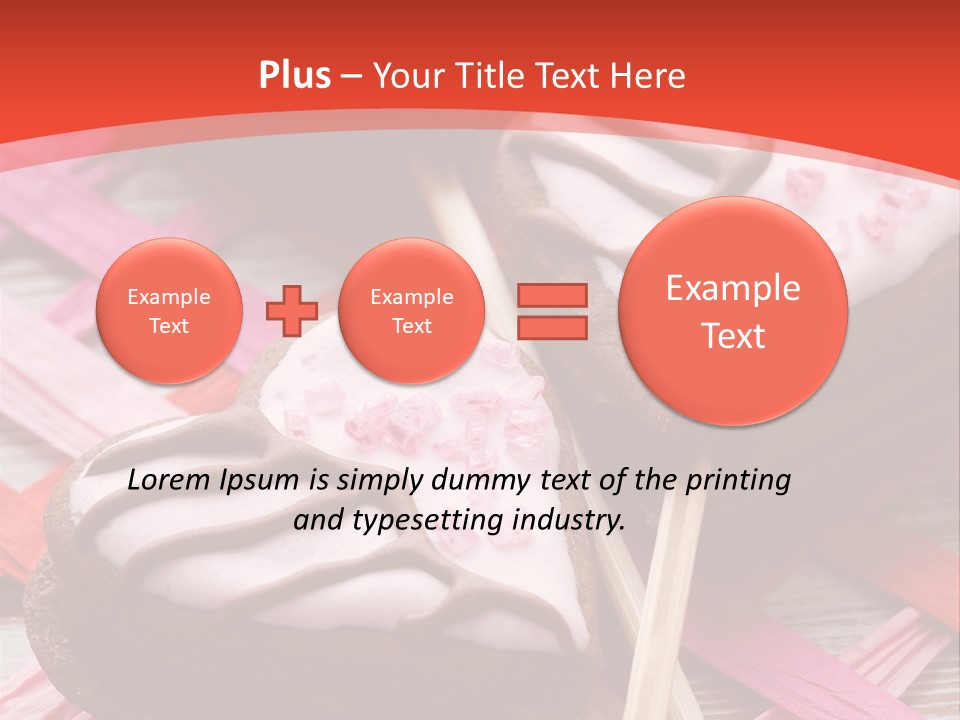 Plus – Your Title Text Here

Example Text

Example Text

Example Text

Lorem Ipsum is simply dummy text of the printing and typesetting industry.